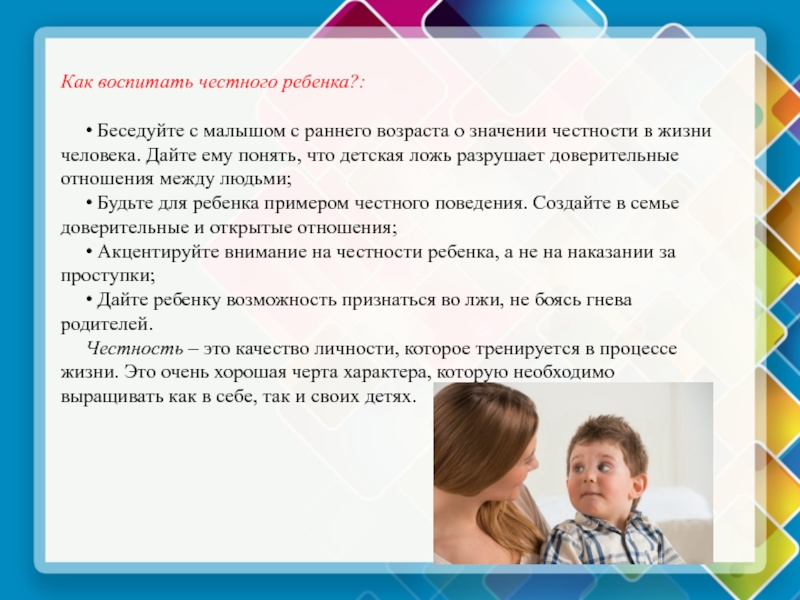 Как воспитать честного ребенка?:

• Беседуйте с малышом с раннего возраста о значении честности в жизни человека. Дайте ему понять, что детская ложь разрушает доверительные отношения между людьми;

• Будьте для ребенка примером честного поведения. Создайте в семье доверительные и открытые отношения;

• Акцентируйте внимание на честности ребенка, а не на наказании за проступки;

• Дайте ребенку возможность признаться во лжи, не боясь гнева родителей.

Честность – это качество личности, которое тренируется в процессе жизни. Это очень хорошая черта характера, которую необходимо выращивать как в себе, так и своих детях.